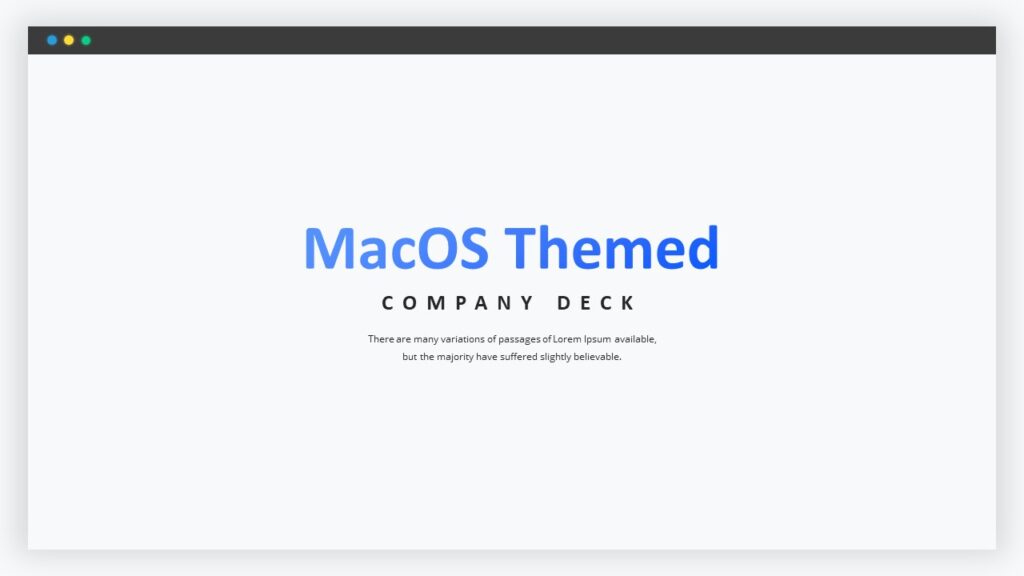 MacOS Themed

COMPANY DECK

There are many variations of passages of Lorem Ipsum available, but the majority have suffered slightly believable.